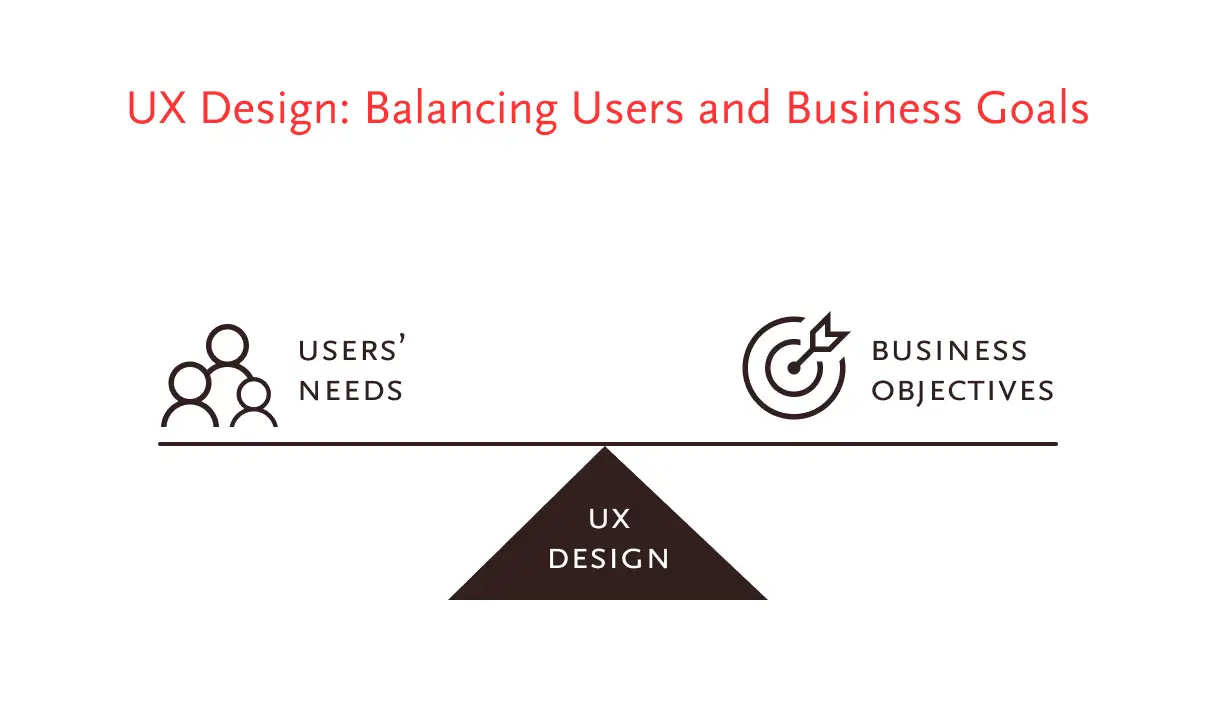 UX Design: Balancing Users and Business Goals

USERS' NEEDS

BUSINESS OBJECTIVES

UX DESIGN